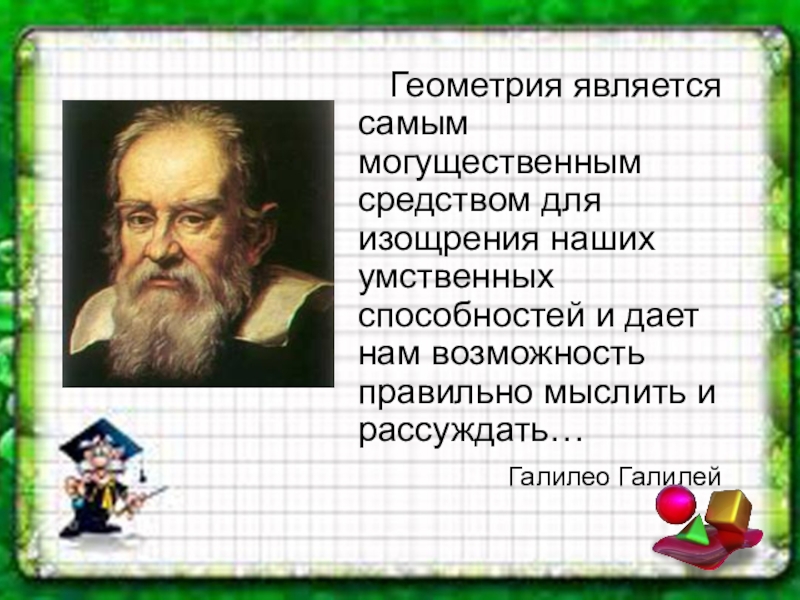 Геометрия является самым могущественным средством для изощрения наших умственных способностей и дает нам возможность правильно мыслить и рассуждать…

Галилео Галилей